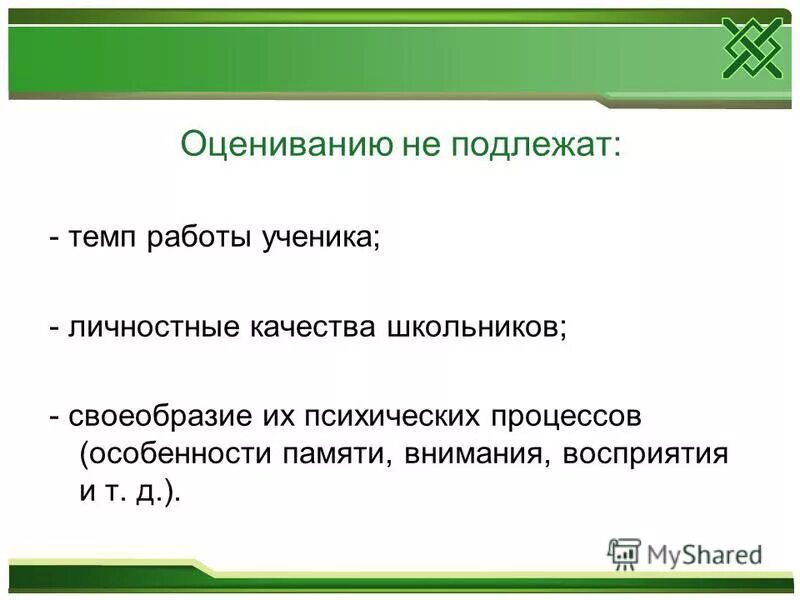 Оцениванию не подлежат:

- темп работы ученика;

- личностные качества школьников;

- своеобразие их психических процессов (особенности памяти, внимания, восприятия и т. д.).

MyShared